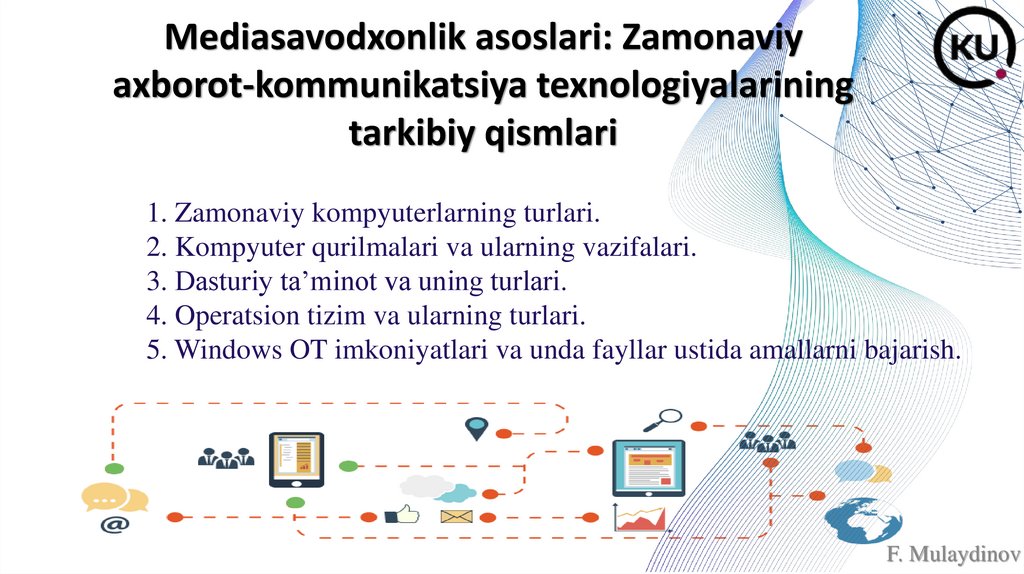 Mediasavodxonlik asoslari: Zamonaviy axborot-kommunikatsiya texnologiyalarining tarkibiy qismlari

KU

1. Zamonaviy kompyuterlarning turlari.
2. Kompyuter qurilmalari va ularning vazifalari.
3. Dasturiy ta’minot va uning turlari.
4. Operatsion tizim va ularning turlari.
5. Windows OT imkoniyatlari va unda fayllar ustida amallarni bajarish.

@

F. Mulaydinov